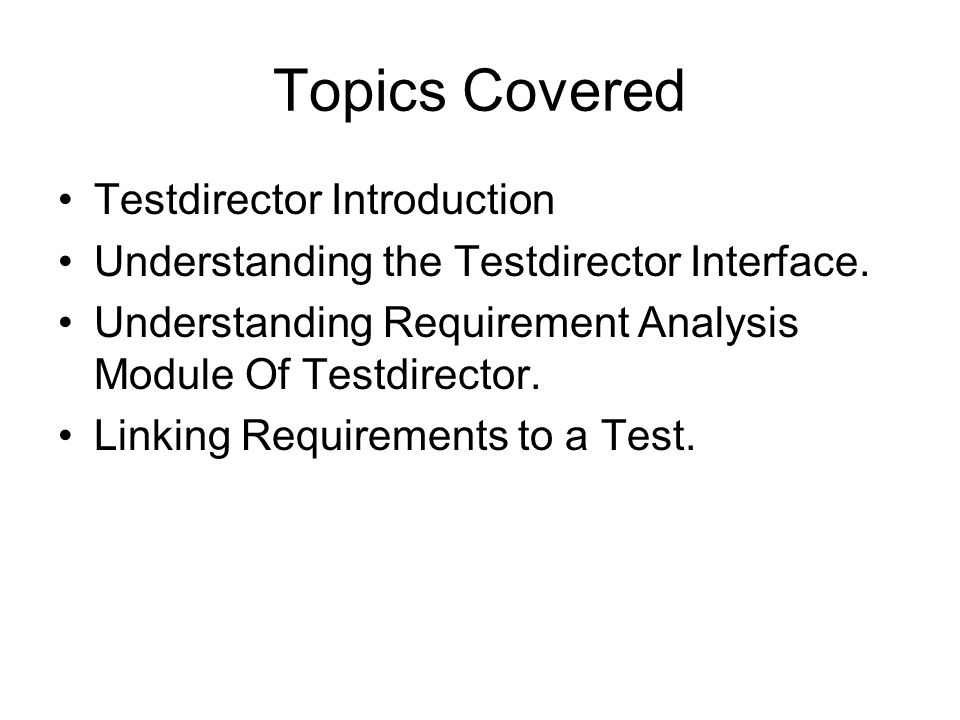 Topics Covered

• Testdirector Introduction
• Understanding the Testdirector Interface.
• Understanding Requirement Analysis Module Of Testdirector.
• Linking Requirements to a Test.